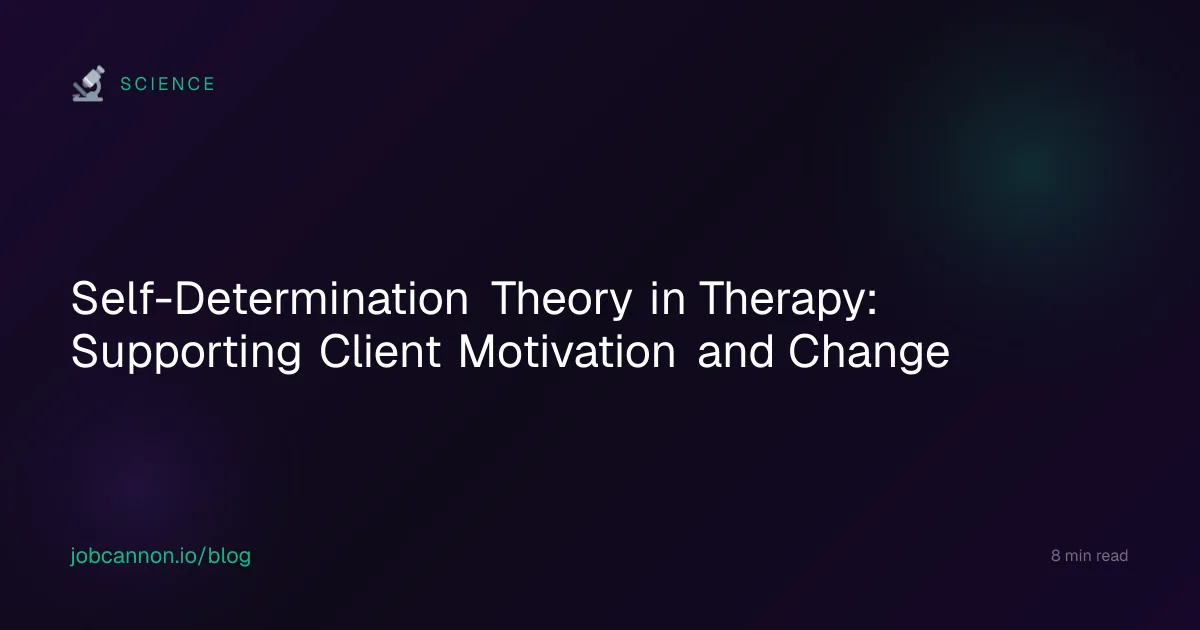 SCIENCE

Self-Determination Theory in Therapy: Supporting Client Motivation and Change

jobcannon.io/blog

8 min read